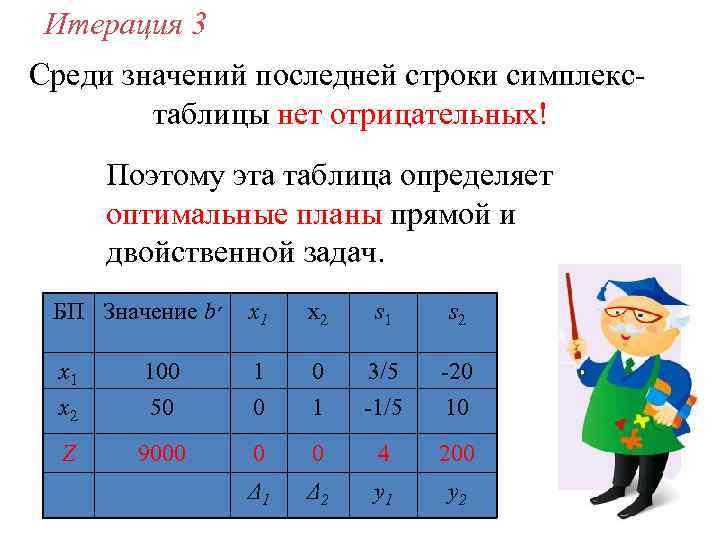 Итерация 3

Среди значений последней строки симплекс-таблицы нет отрицательных!

Поэтому эта таблица определяет оптимальные планы прямой и двойственной задач.

| БП | Значение $b'$ | $x_1$ | $x_2$ | $s_1$ | $s_2$ |
|---|---|---|---|---|---|
| $x_1$ | 100 | 1 | 0 | 3/5 | -20 |
| $x_2$ | 50 | 0 | 1 | -1/5 | 10 |
| $Z$ | 9000 | 0 | 0 | 4 | 200 |
| | | $\Delta_1$ | $\Delta_2$ | $y_1$ | $y_2$ |